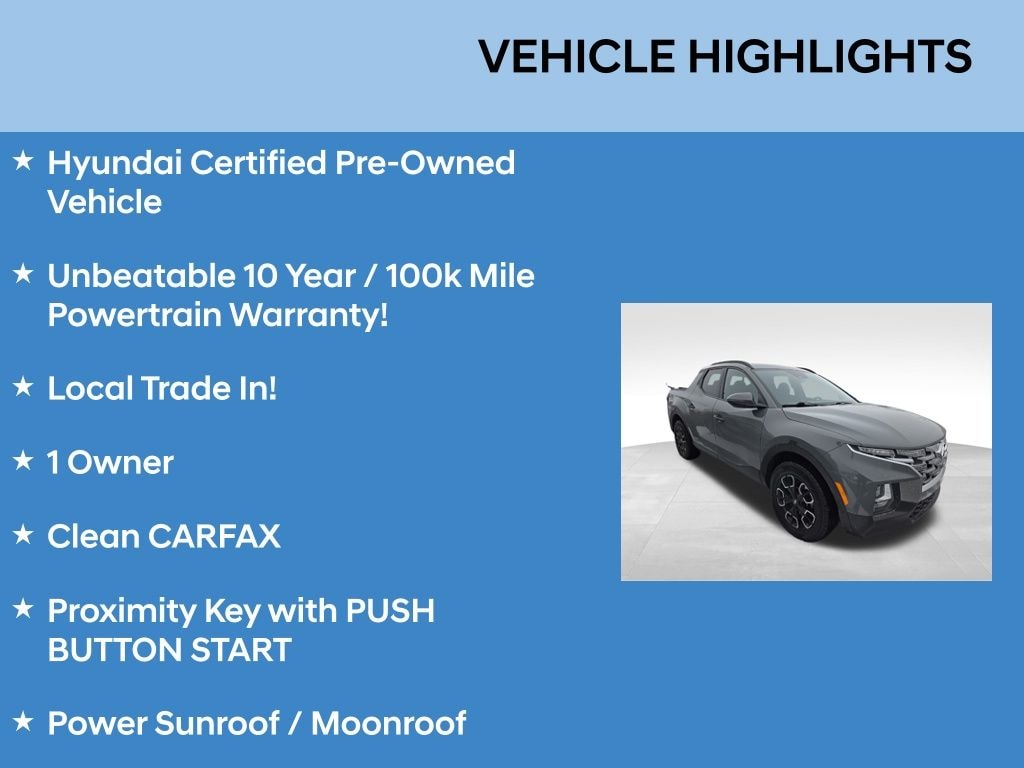 VEHICLE HIGHLIGHTS

★ Hyundai Certified Pre-Owned Vehicle

★ Unbeatable 10 Year / 100k Mile Powertrain Warranty!

★ Local Trade In!

★ 1 Owner

★ Clean CARFAX

★ Proximity Key with PUSH BUTTON START

★ Power Sunroof / Moonroof